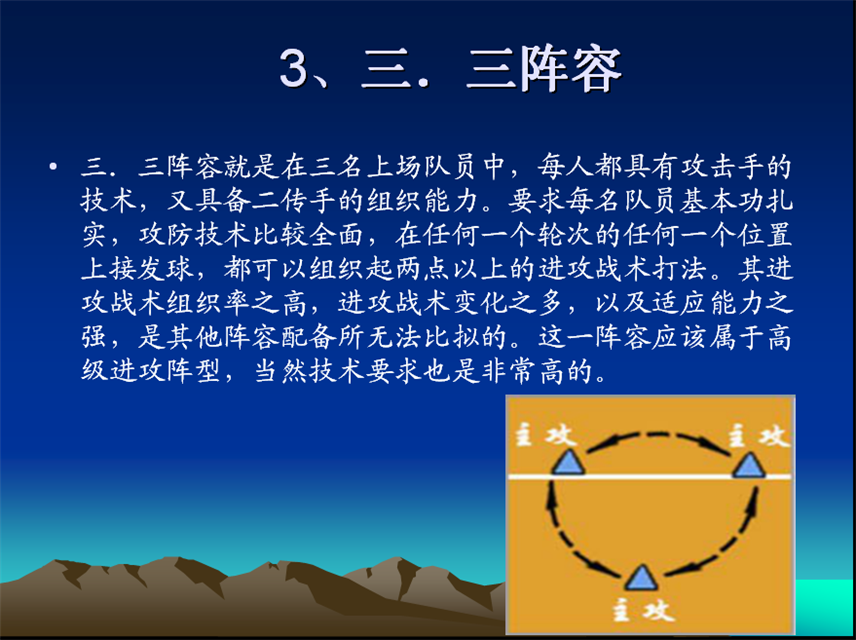 3、三．三阵容

• 三．三阵容就是在三名上场队员中，每人都具有攻击手的技术，又具备二传手的组织能力。要求每名队员基本功扎实，攻防技术比较全面，在任何一个轮次的任何一个位置上接发球，都可以组织起两点以上的进攻战术打法。其进攻战术组织率之高，进攻战术变化之多，以及适应能力之强，是其他阵容配备所无法比拟的。这一阵容应该属于高级进攻阵型，当然技术要求也是非常高的。

主攻
主攻
主攻